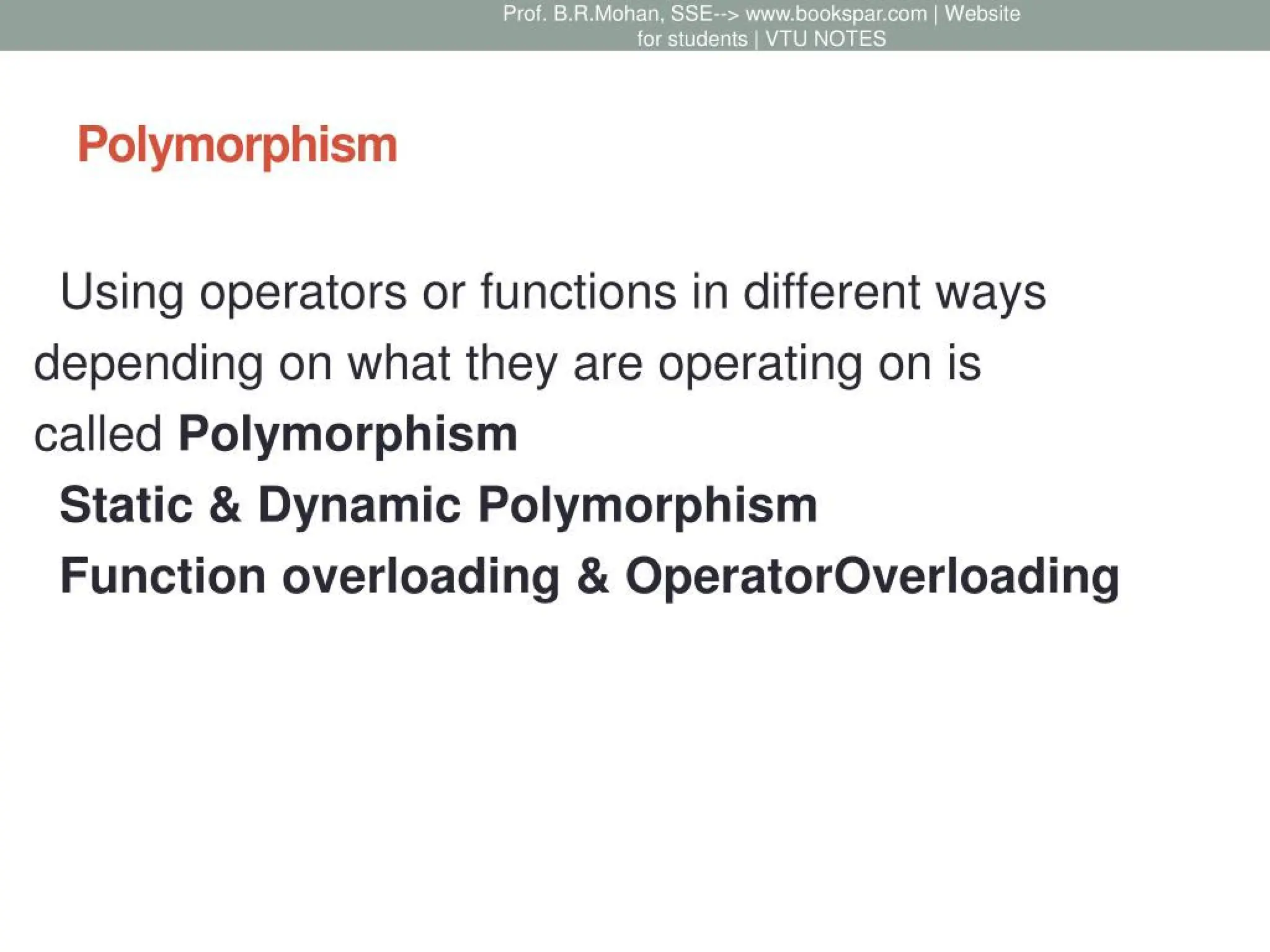 Prof. B.R.Mohan, SSE--> www.bookspar.com | Website for students | VTU NOTES

Polymorphism

Using operators or functions in different ways depending on what they are operating on is called Polymorphism

Static & Dynamic Polymorphism

Function overloading & OperatorOverloading